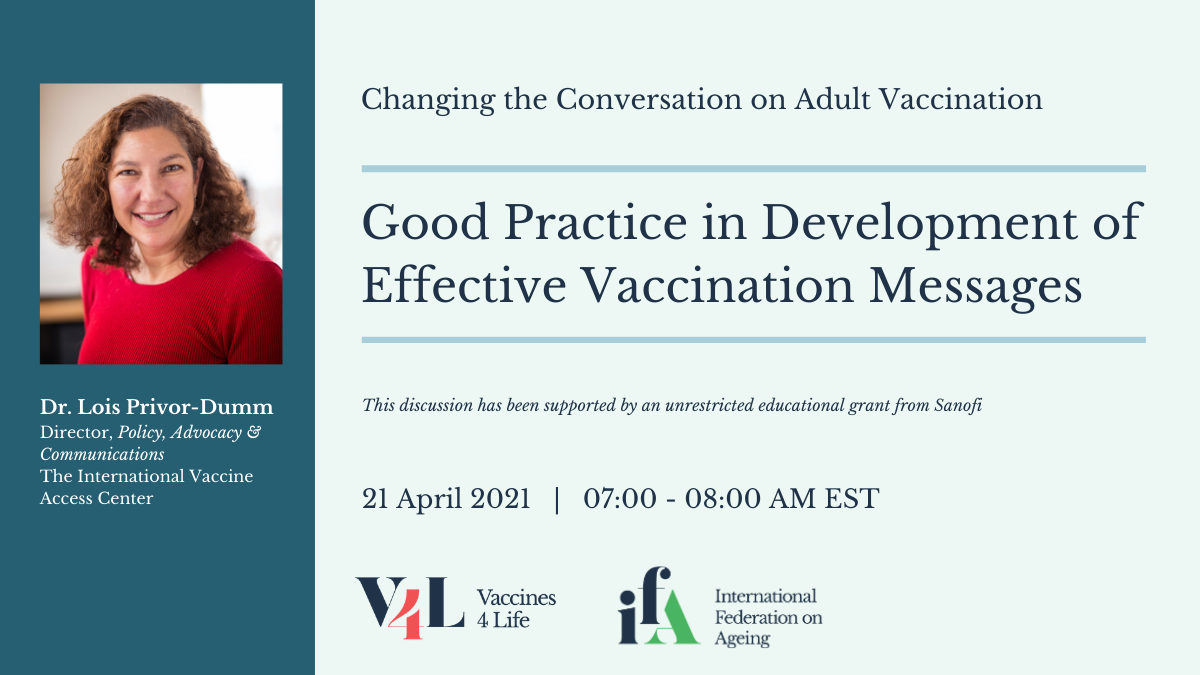 Dr. Lois Privor-Dumm
Director, Policy, Advocacy & Communications
The International Vaccine Access Center

Changing the Conversation on Adult Vaccination

Good Practice in Development of Effective Vaccination Messages

This discussion has been supported by an unrestricted educational grant from Sanofi

21 April 2021 | 07:00 - 08:00 AM EST

V4L Vaccines 4 Life

ifA International Federation on Ageing